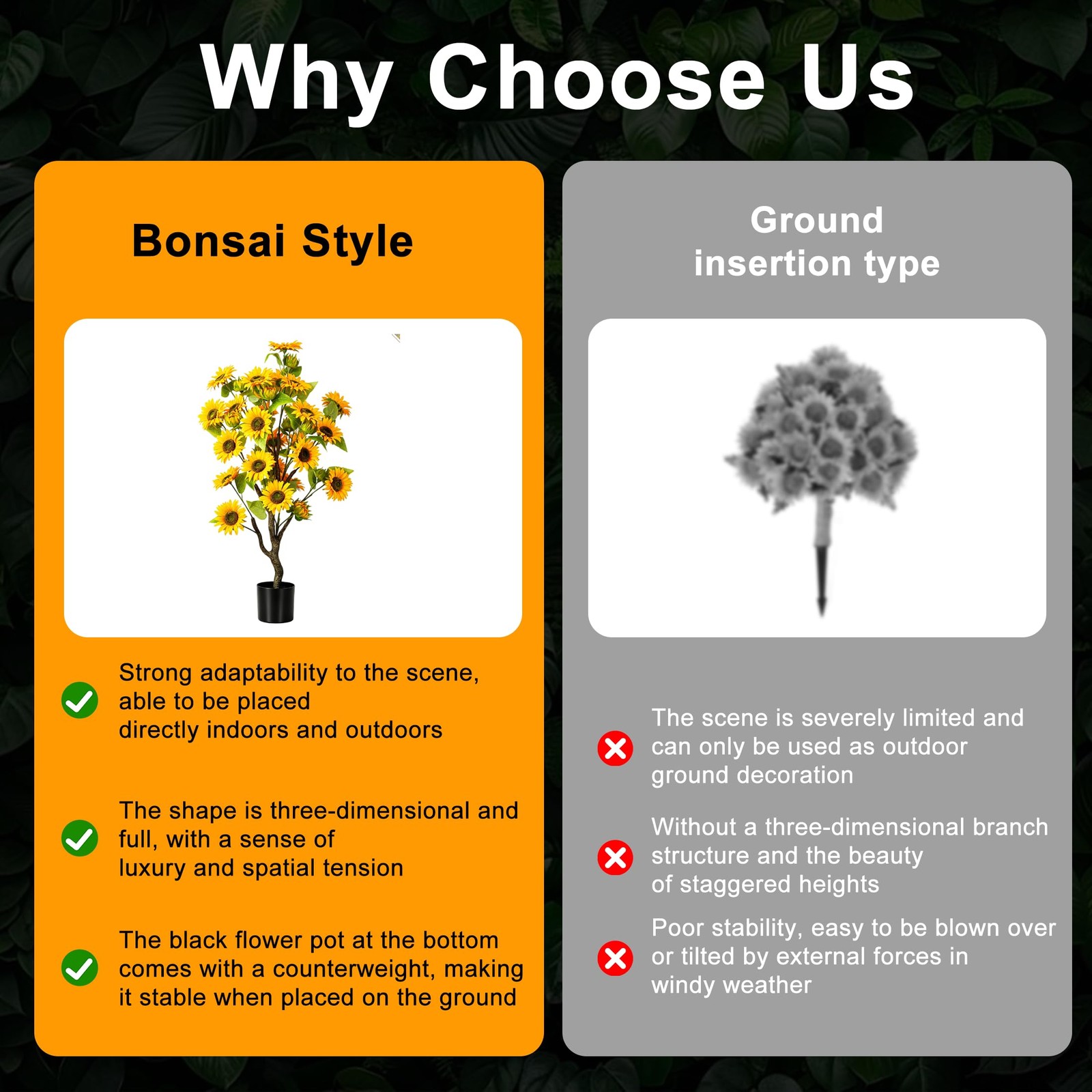 Why Choose Us

Bonsai Style

Strong adaptability to the scene, able to be placed directly indoors and outdoors

The shape is three-dimensional and full, with a sense of luxury and spatial tension

The black flower pot at the bottom comes with a counterweight, making it stable when placed on the ground

Ground insertion type

The scene is severely limited and can only be used as outdoor ground decoration

Without a three-dimensional branch structure and the beauty of staggered heights

Poor stability, easy to be blown over or tilted by external forces in windy weather